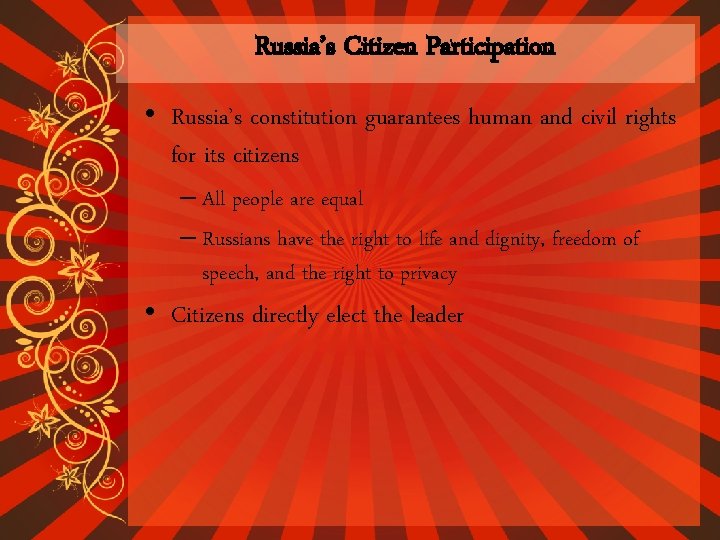 Russia's Citizen Participation

• Russia's constitution guarantees human and civil rights for its citizens

– All people are equal

– Russians have the right to life and dignity, freedom of speech, and the right to privacy

• Citizens directly elect the leader